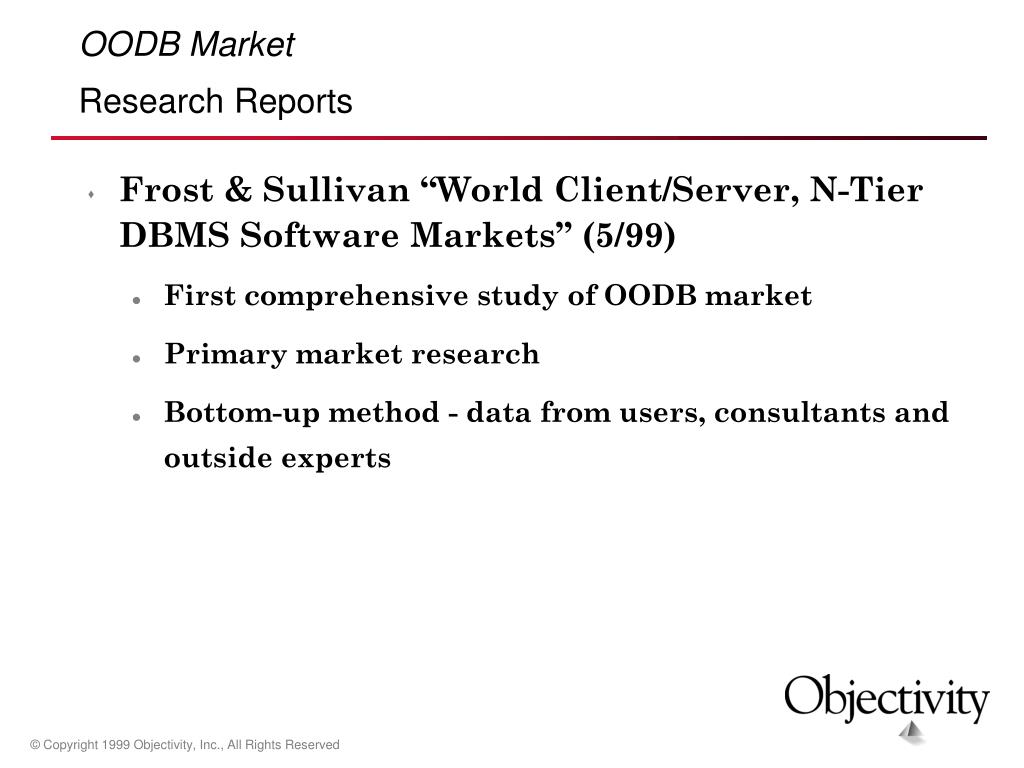 OODB Market

Research Reports

Frost & Sullivan “World Client/Server, N-Tier DBMS Software Markets” (5/99)

First comprehensive study of OODB market

Primary market research

Bottom-up method - data from users, consultants and outside experts

Objectivity

© Copyright 1999 Objectivity, Inc., All Rights Reserved